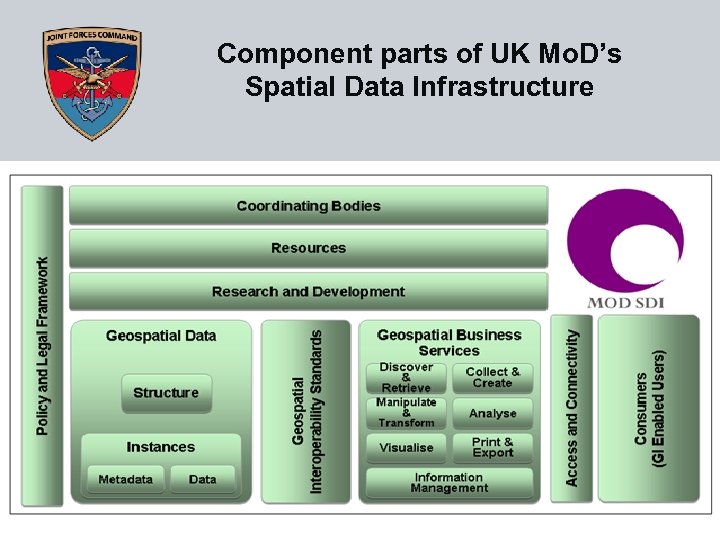 JOINT FORCES COMMAND

Component parts of UK MoD's Spatial Data Infrastructure

Policy and Legal Framework

Coordinating Bodies

Resources

Research and Development

MOD SDI

Geospatial Data

Structure

Instances

Metadata

Data

Geospatial Interoperability Standards

Geospatial Business Services

Discover & Retrieve

Collect & Create

Manipulate & Transform

Analyse

Visualise

Print & Export

Information Management

Access and Connectivity

Consumers (GI Enabled Users)